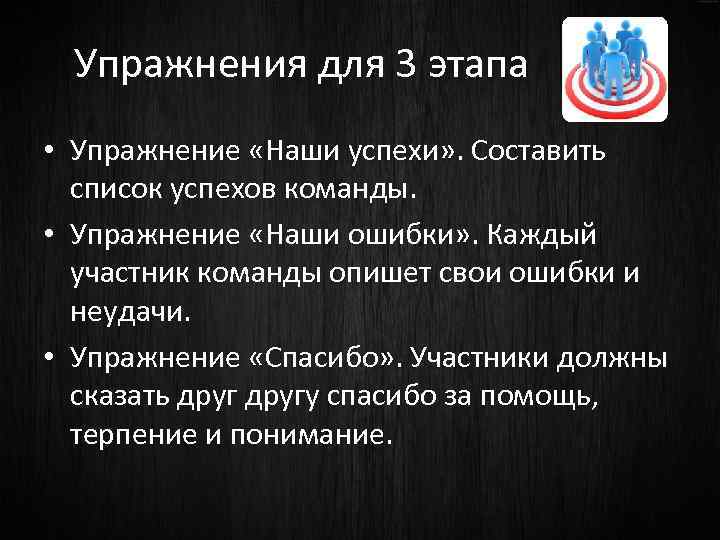 Упражнения для 3 этапа

• Упражнение «Наши успехи». Составить список успехов команды.
• Упражнение «Наши ошибки». Каждый участник команды опишет свои ошибки и неудачи.
• Упражнение «Спасибо». Участники должны сказать друг другу спасибо за помощь, терпение и понимание.